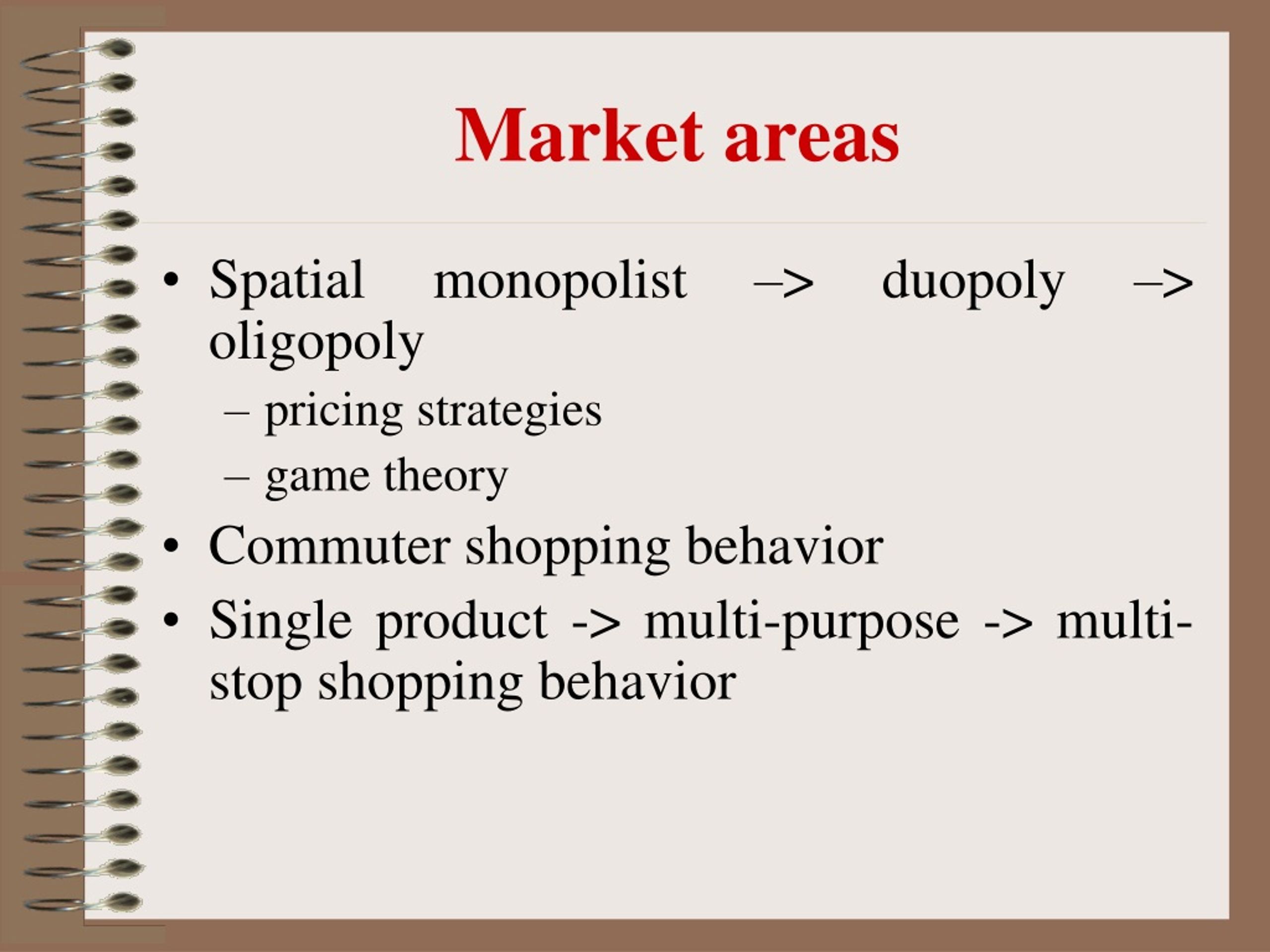 Market areas

• Spatial monopolist –> duopoly –> oligopoly
– pricing strategies
– game theory
• Commuter shopping behavior
• Single product -> multi-purpose -> multi-stop shopping behavior